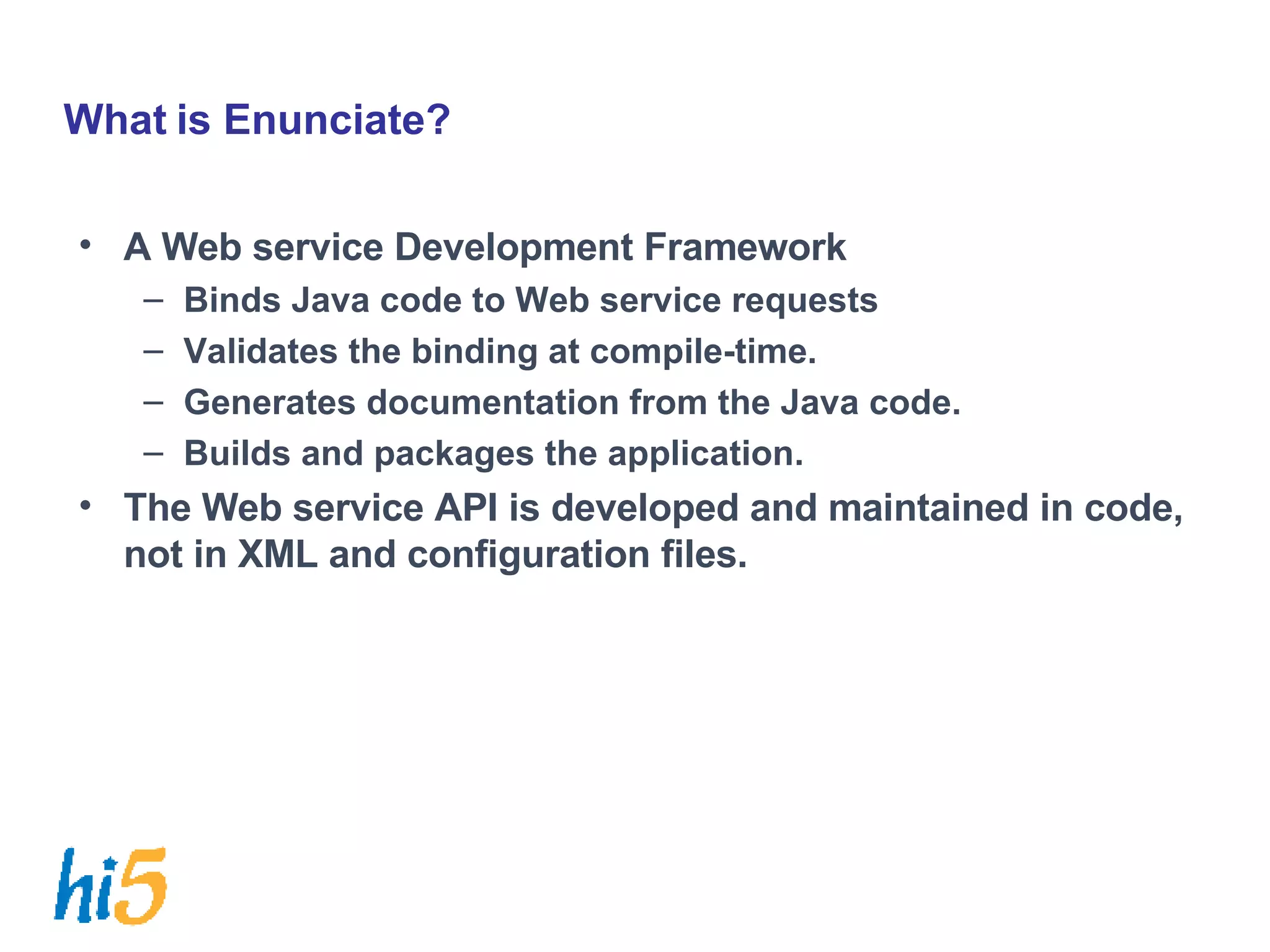 What is Enunciate?

• A Web service Development Framework
  – Binds Java code to Web service requests
  – Validates the binding at compile-time.
  – Generates documentation from the Java code.
  – Builds and packages the application.
• The Web service API is developed and maintained in code, not in XML and configuration files.

hi5